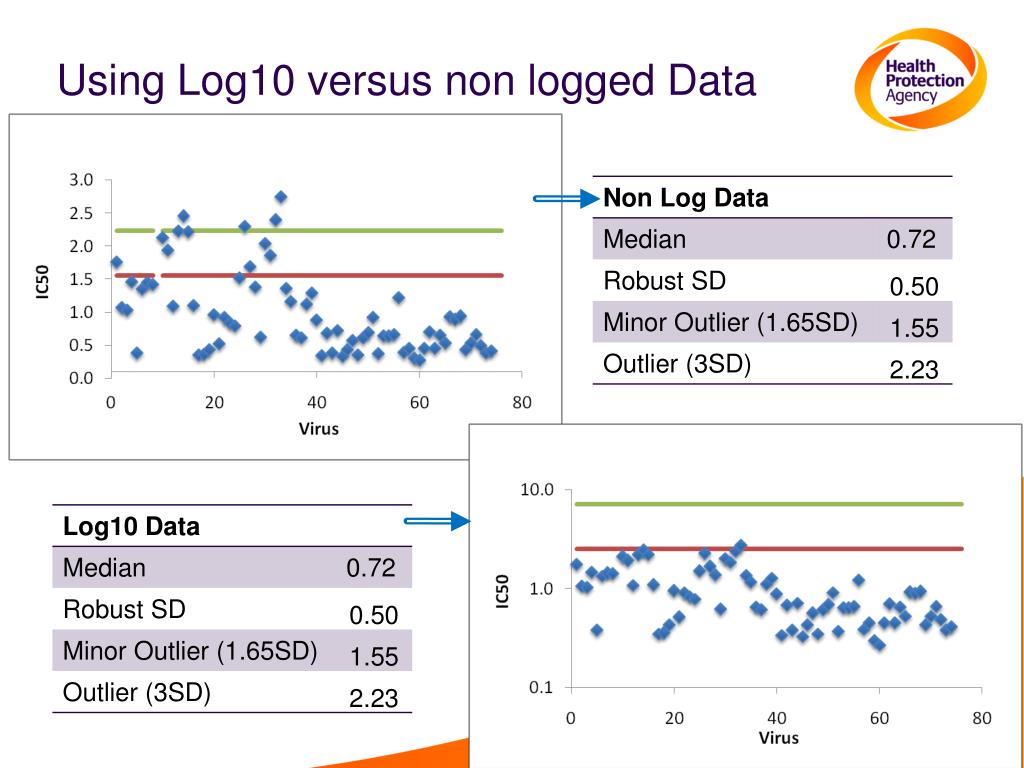 Using Log10 versus non logged Data

Health Protection Agency

3.0
2.5
2.0
1.5
1.0
0.5
0.0
IC50
0
20
40
60
80
Virus

| Non Log Data | |
|---|---|
| Median | 0.72 |
| Robust SD | 0.50 |
| Minor Outlier (1.65SD) | 1.55 |
| Outlier (3SD) | 2.23 |

| Log10 Data | |
|---|---|
| Median | 0.72 |
| Robust SD | 0.50 |
| Minor Outlier (1.65SD) | 1.55 |
| Outlier (3SD) | 2.23 |

10.0
1.0
0.1
IC50
0
20
40
60
80
Virus